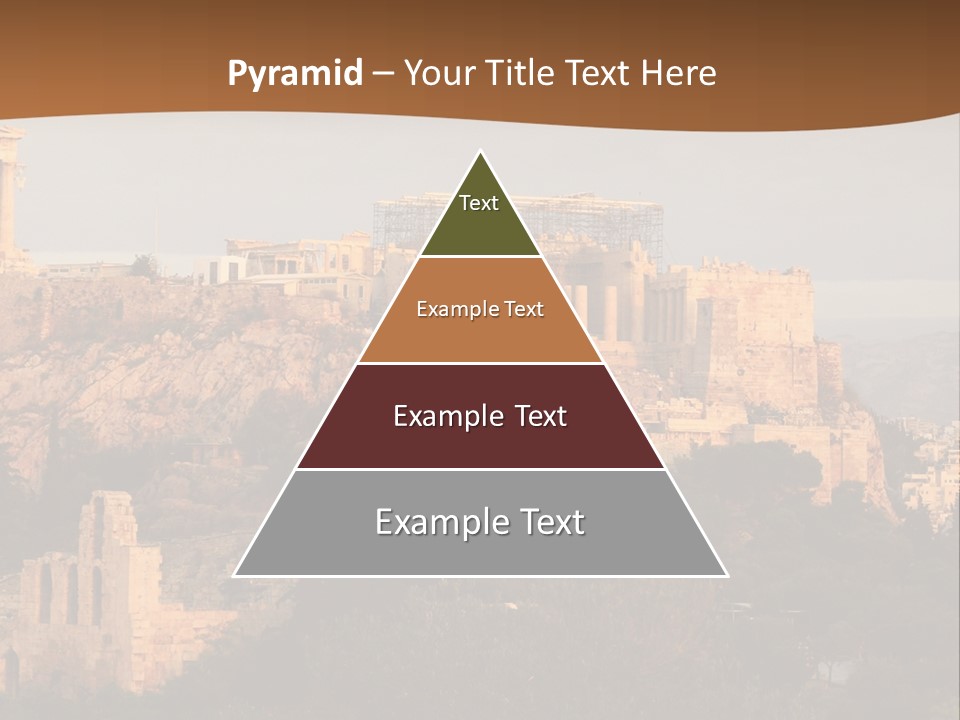 Pyramid – Your Title Text Here

Text

Example Text

Example Text

Example Text